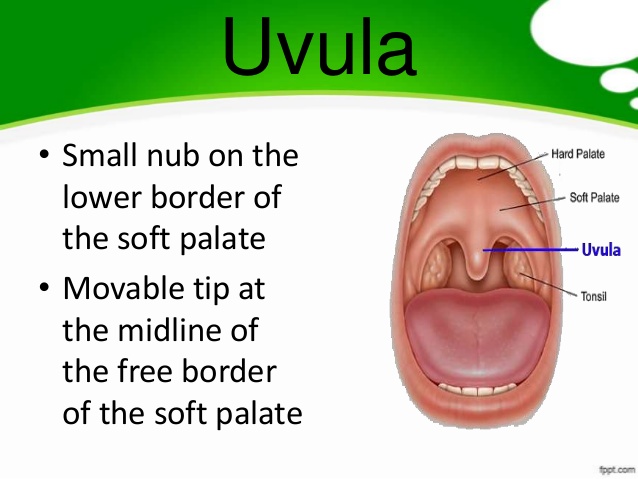 Uvula

• Small nub on the lower border of the soft palate

• Movable tip at the midline of the free border of the soft palate

Hard Palate

Soft Palate

Uvula

Tonsil

fppt.com